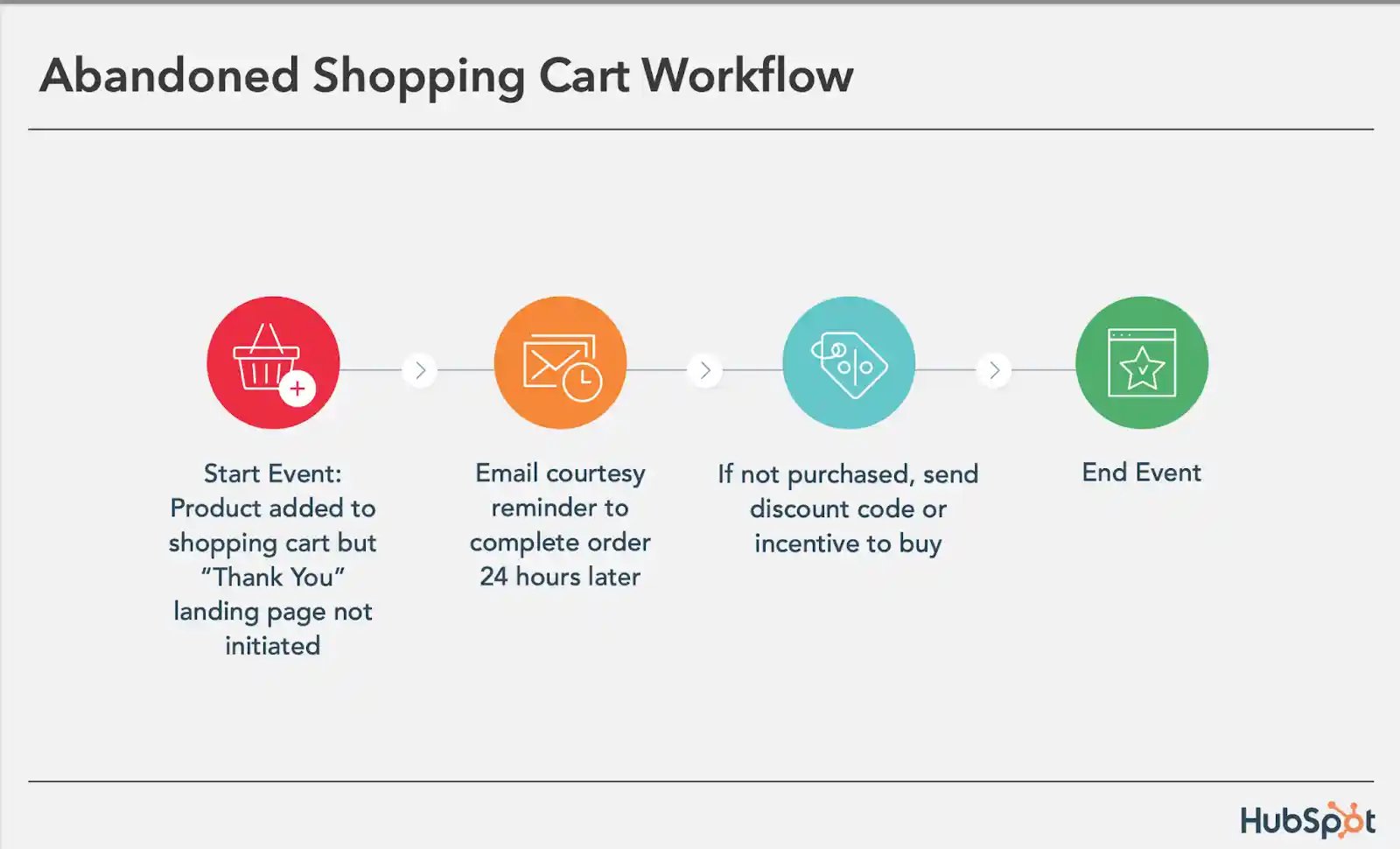 Abandoned Shopping Cart Workflow

Start Event: Product added to shopping cart but "Thank You" landing page not initiated

Email courtesy reminder to complete order 24 hours later

If not purchased, send discount code or incentive to buy

End Event

HubSpot